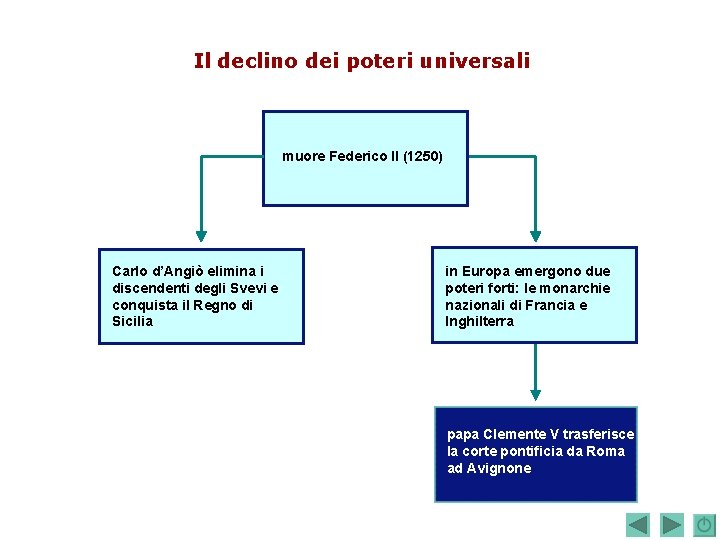 Il declino dei poteri universali

muore Federico II (1250)

Carlo d'Angiò elimina i discendenti degli Svevi e conquista il Regno di Sicilia

in Europa emergono due poteri forti: le monarchie nazionali di Francia e Inghilterra

papa Clemente V trasferisce la corte pontificia da Roma ad Avignone